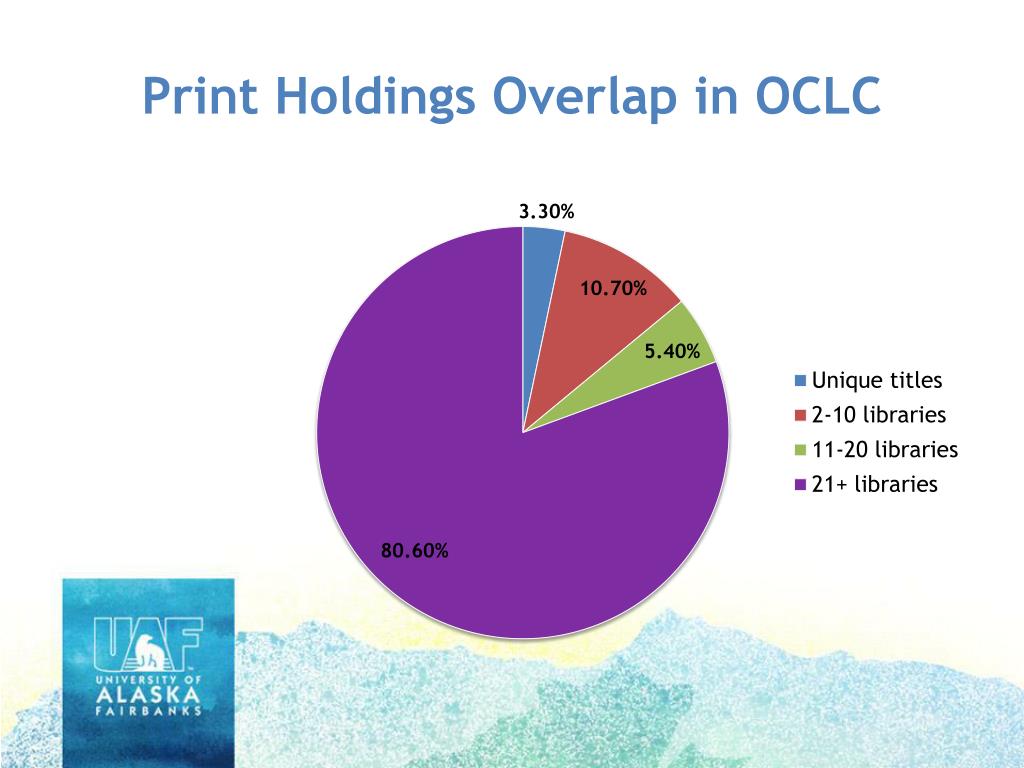 Print Holdings Overlap in OCLC

3.30%
10.70%
5.40%
80.60%

Unique titles
2-10 libraries
11-20 libraries
21+ libraries

UAF
UNIVERSITY OF
ALASKA
FAIRBANKS